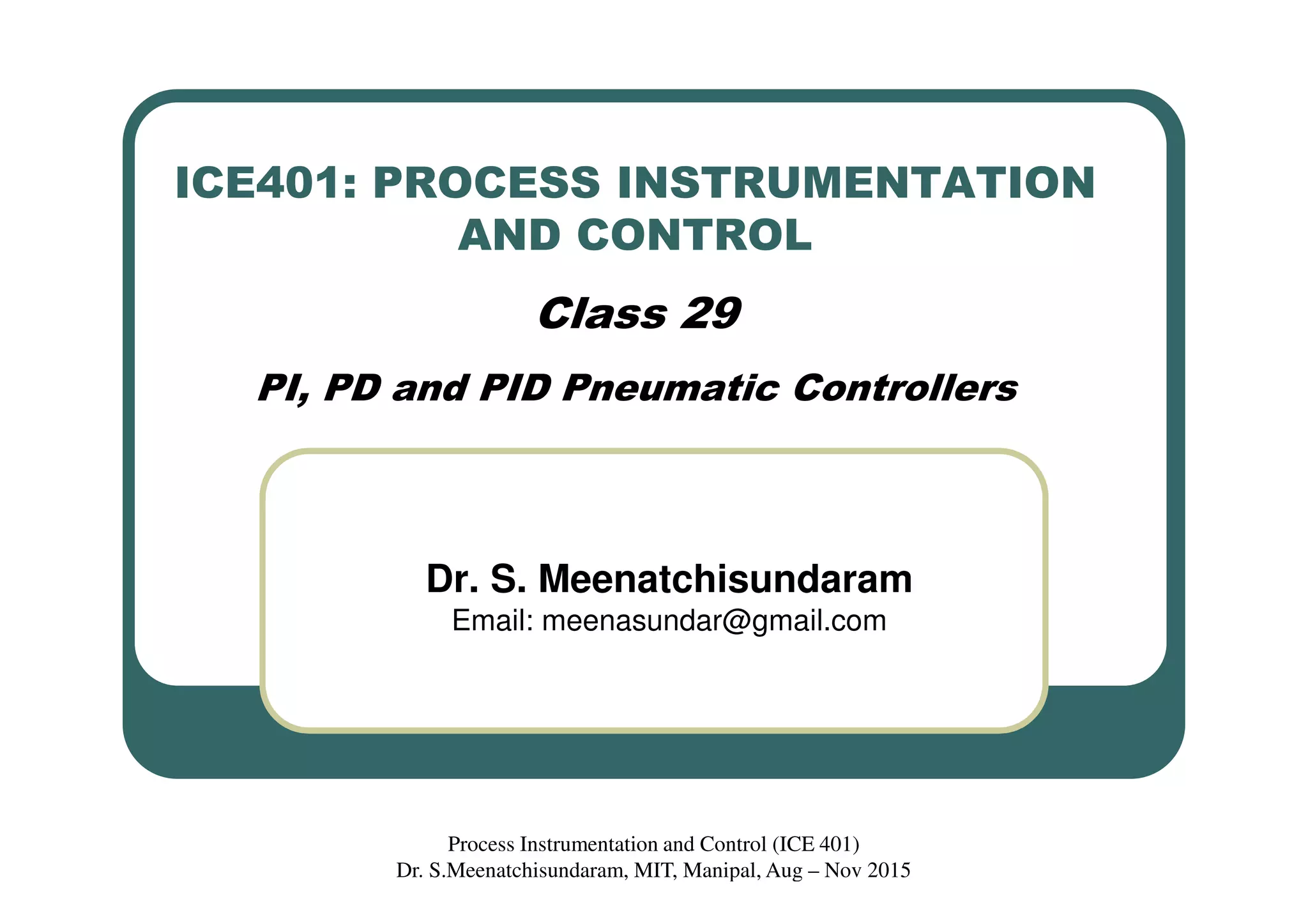 ICE401: PROCESS INSTRUMENTATION AND CONTROL

Class 29

PI, PD and PID Pneumatic Controllers

Dr. S. Meenatchisundaram
Email: meenasundar@gmail.com

Process Instrumentation and Control (ICE 401)
Dr. S.Meenatchisundaram, MIT, Manipal, Aug – Nov 2015